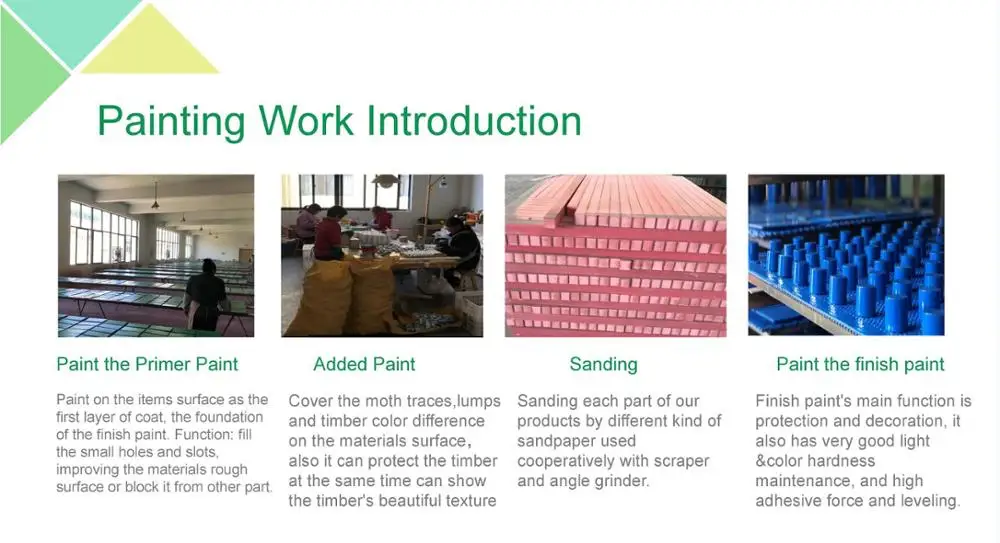 Painting Work Introduction

Paint the Primer Paint

Paint on the items surface as the first layer of coat, the foundation of the finish paint. Function: fill the small holes and slots, improving the materials rough surface or block it from other part.

Added Paint

Cover the moth traces,lumps and timber color difference on the materials surface, also it can protect the timber at the same time can show the timber's beautiful texture

Sanding

Sanding each part of our products by different kind of sandpaper used cooperatively with scraper and angle grinder.

Paint the finish paint

Finish paint's main function is protection and decoration, it also has very good light &color hardness maintenance, and high adhesive force and leveling.